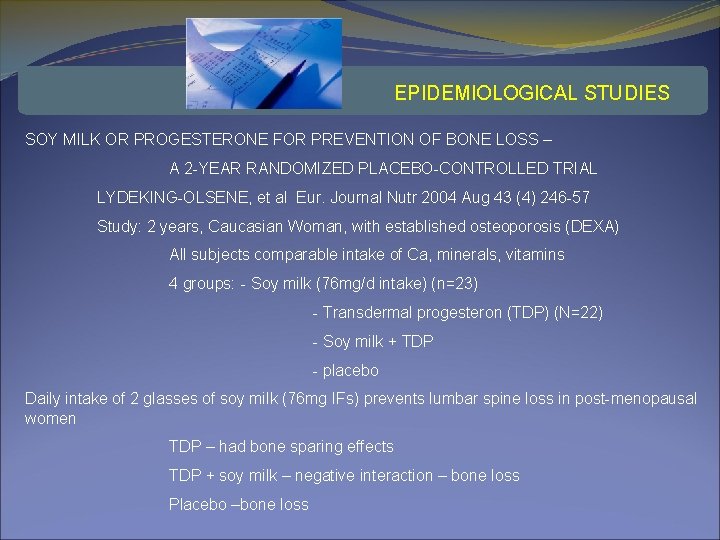 EPIDEMIOLOGICAL STUDIES

SOY MILK OR PROGESTERONE FOR PREVENTION OF BONE LOSS – A 2-YEAR RANDOMIZED PLACEBO-CONTROLLED TRIAL

LYDEKING-OLSENE, et al Eur. Journal Nutr 2004 Aug 43 (4) 246-57

Study: 2 years, Caucasian Woman, with established osteoporosis (DEXA)

All subjects comparable intake of Ca, minerals, vitamins

4 groups: - Soy milk (76mg/d intake) (n=23)

- Transdermal progesteron (TDP) (N=22)

- Soy milk + TDP

- placebo

Daily intake of 2 glasses of soy milk (76mg IFs) prevents lumbar spine loss in post-menopausal women

TDP – had bone sparing effects

TDP + soy milk – negative interaction – bone loss

Placebo –bone loss